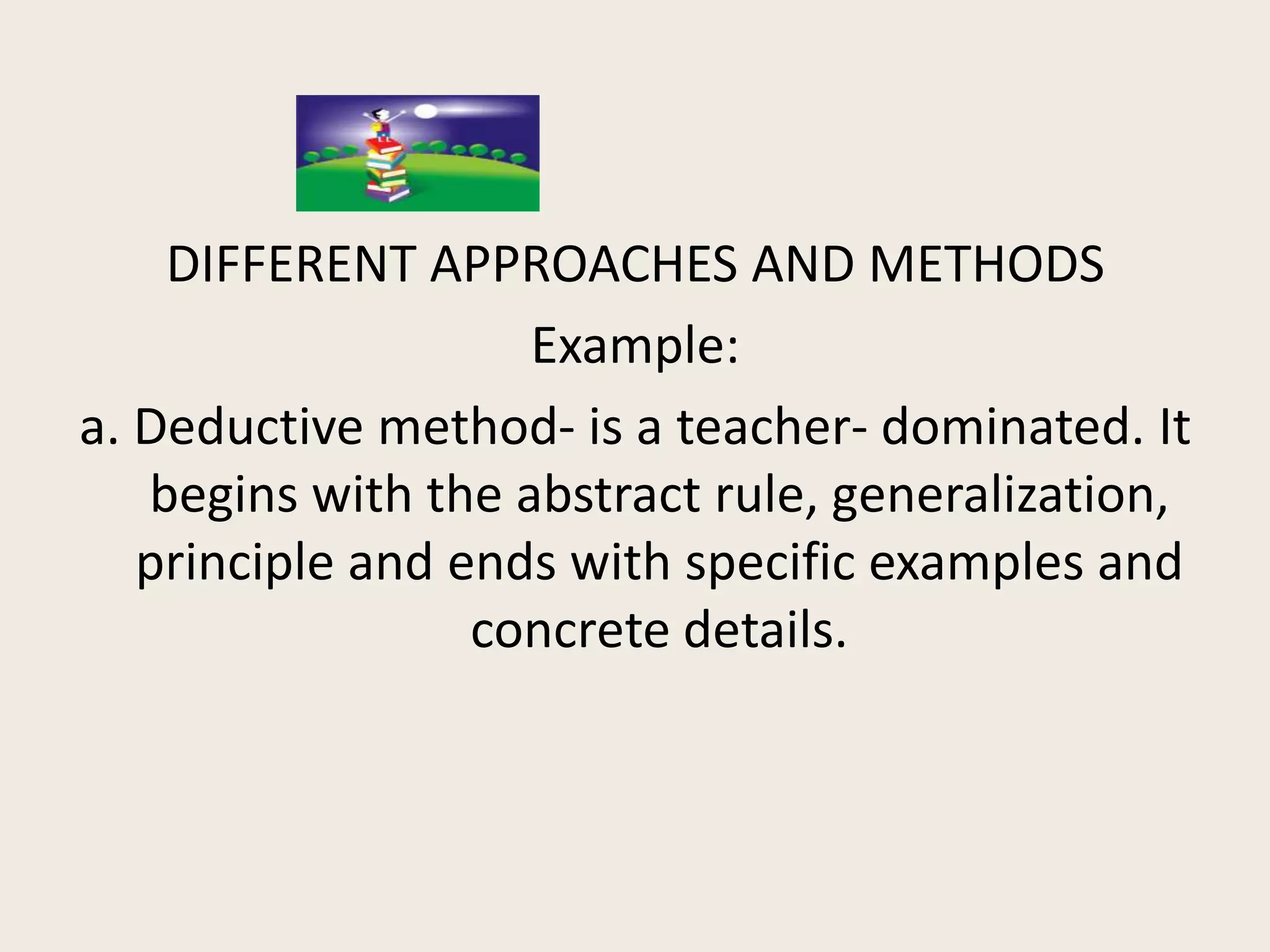 DIFFERENT APPROACHES AND METHODS

Example:

a. Deductive method- is a teacher- dominated. It begins with the abstract rule, generalization, principle and ends with specific examples and concrete details.